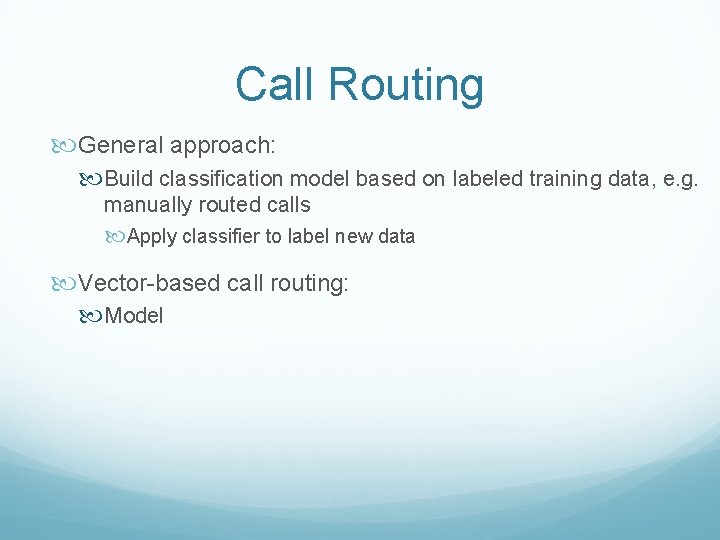 Call Routing

General approach:

Build classification model based on labeled training data, e.g. manually routed calls

Apply classifier to label new data

Vector-based call routing:

Model